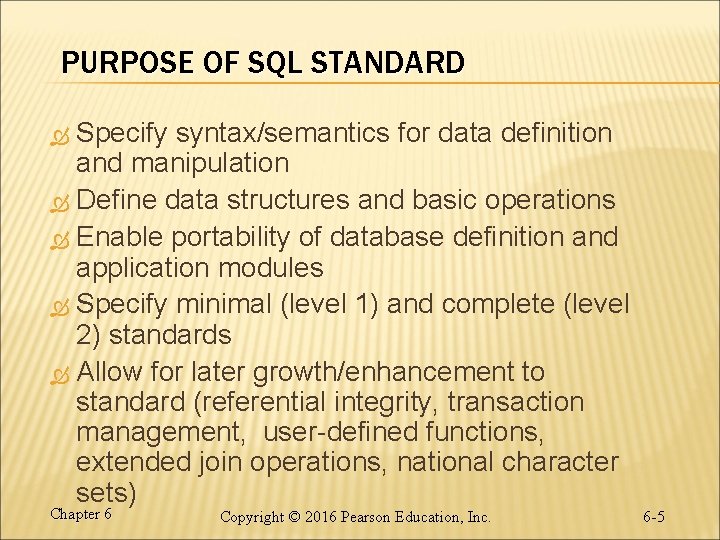 PURPOSE OF SQL STANDARD

Specify syntax/semantics for data definition and manipulation

Define data structures and basic operations

Enable portability of database definition and application modules

Specify minimal (level 1) and complete (level 2) standards

Allow for later growth/enhancement to standard (referential integrity, transaction management, user-defined functions, extended join operations, national character sets)

Chapter 6

Copyright © 2016 Pearson Education, Inc.

6-5